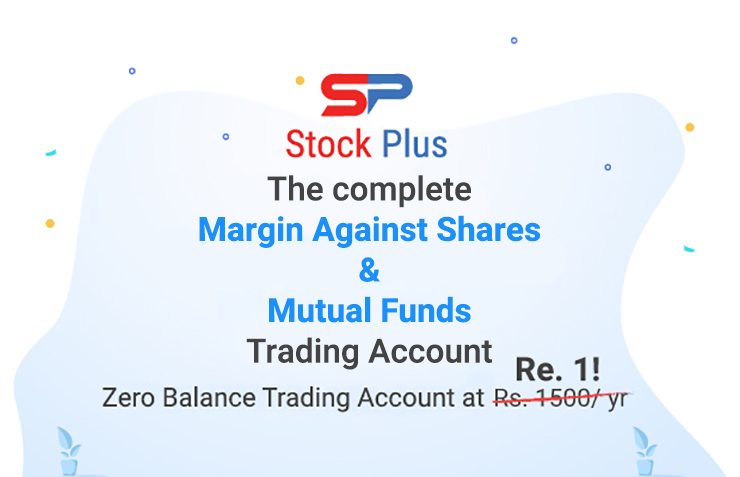 SP
Stock Plus
The complete
Margin Against Shares
&
Mutual Funds
Trading Account
Re. 1!
Zero Balance Trading Account at Rs. 1500/ yr